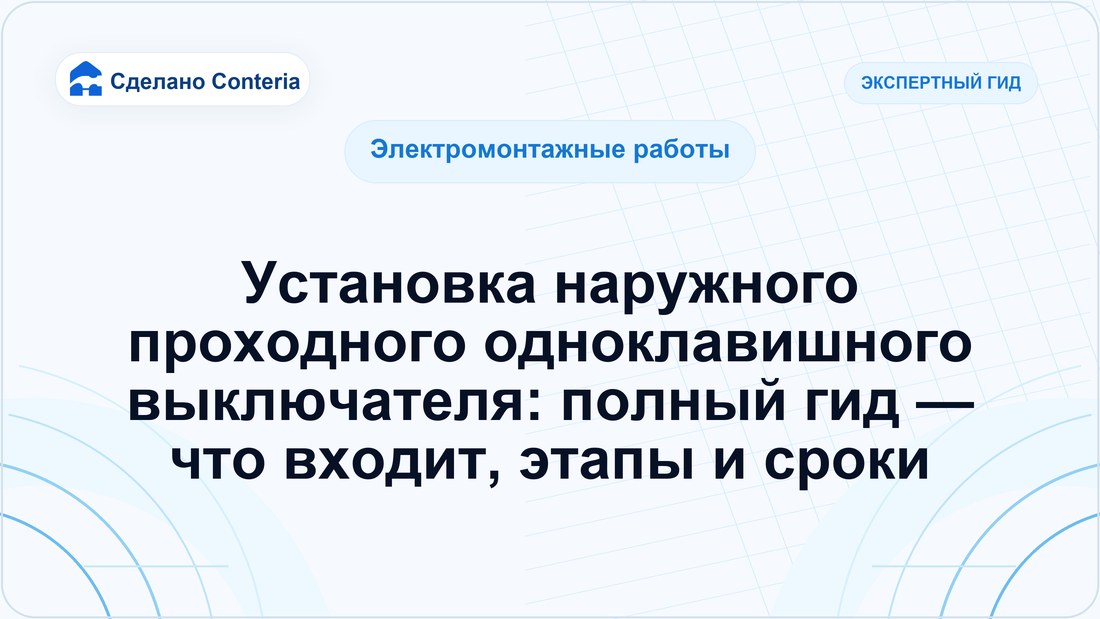 Сделано Conteria

ЭКСПЕРТНЫЙ ГИД

Электромонтажные работы

Установка наружного проходного одноклавишного выключателя: полный гид — что входит, этапы и сроки